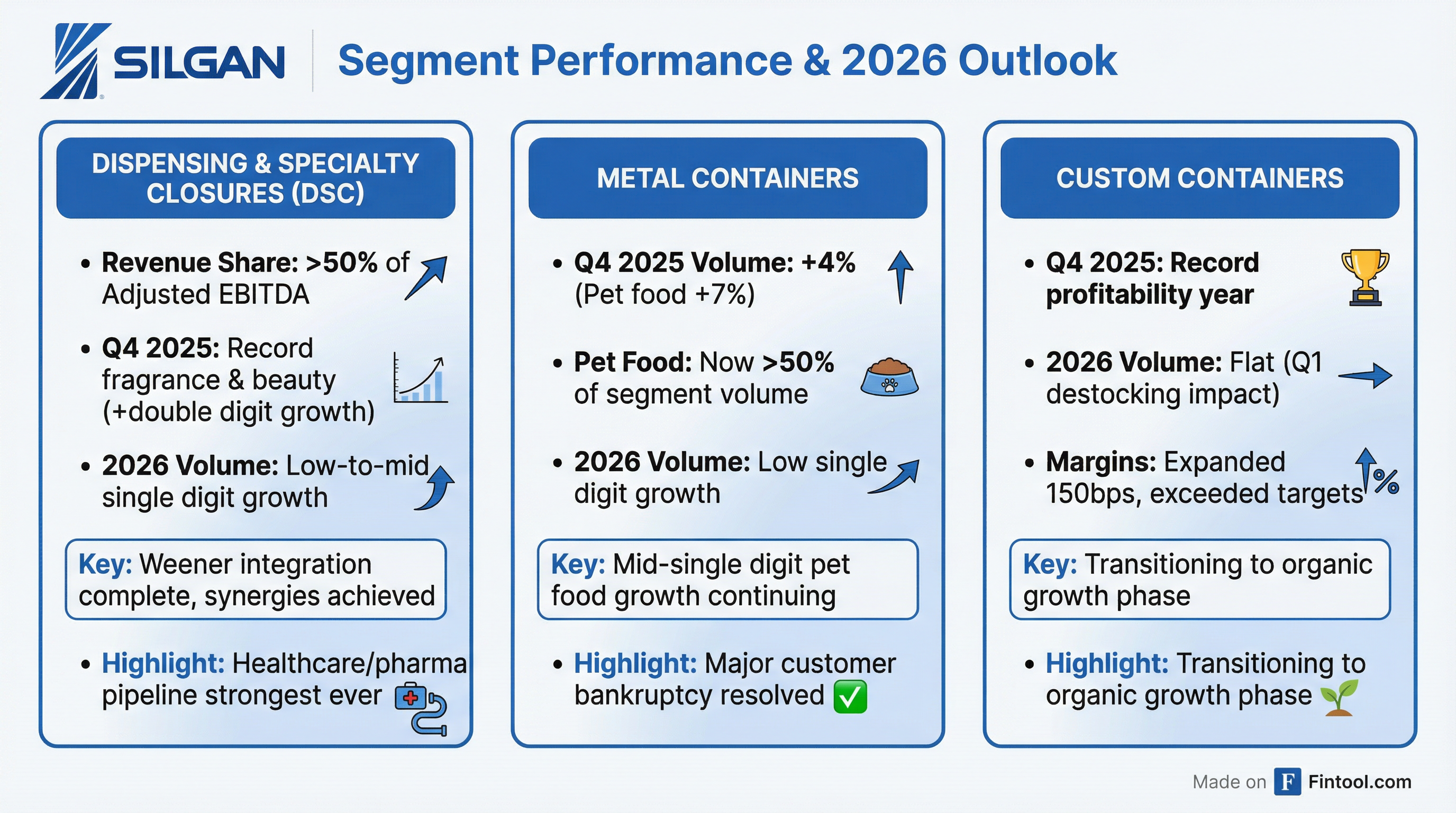 SILGAN Segment Performance & 2026 Outlook

DISPENSING & SPECIALTY CLOSURES (DSC)

• Revenue Share: >50% of Adjusted EBITDA

• Q4 2025: Record fragrance & beauty (+double digit growth)

• 2026 Volume: Low-to-mid single digit growth

Key: Weener integration complete, synergies achieved

• Highlight: Healthcare/pharma pipeline strongest ever

METAL CONTAINERS

• Q4 2025 Volume: +4% (Pet food +7%)

• Pet Food: Now >50% of segment volume

• 2026 Volume: Low single digit growth

Key: Mid-single digit pet food growth continuing

• Highlight: Major customer bankruptcy resolved ✅

CUSTOM CONTAINERS

• Q4 2025: Record profitability year

• 2026 Volume: Flat (Q1 destocking impact)

• Margins: Expanded 150bps, exceeded targets

%

Key: Transitioning to organic growth phase

• Highlight: Transitioning to organic growth phase

Made on F Fintool.com